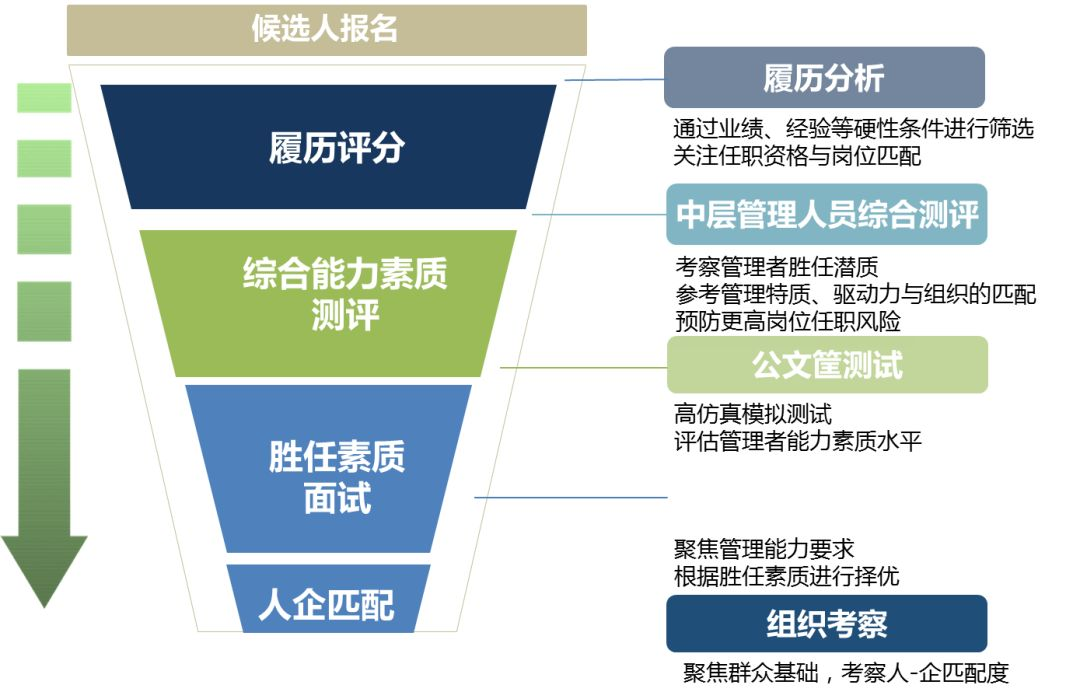 候选人报名

履历评分

综合能力素质测评

胜任素质面试

人企匹配

履历分析

通过业绩、经验等硬性条件进行筛选
关注任职资格与岗位匹配

中层管理人员综合测评

考察管理者胜任潜质
参考管理特质、驱动力与组织的匹配
预防更高岗位任职风险

公文筐测试

高仿真模拟测试
评估管理者能力素质水平

聚焦管理能力要求
根据胜任素质进行择优

组织考察

聚焦群众基础，考察人-企匹配度